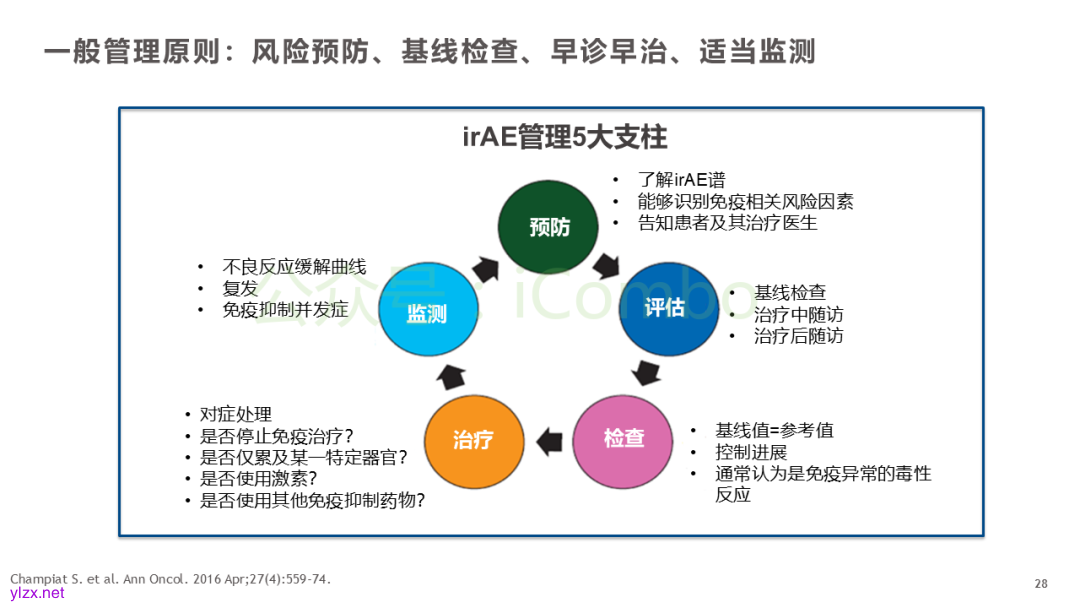 一般管理原则：风险预防、基线检查、早诊早治、适当监测

irAE管理5大支柱

预防
• 了解irAE谱
• 能够识别免疫相关风险因素
• 告知患者及其治疗医生

评估
• 基线检查
• 治疗中随访
• 治疗后随访

检查
• 基线值=参考值
• 控制进展
• 通常认为是免疫异常的毒性反应

治疗
• 对症处理
• 是否停止免疫治疗？
• 是否仅累及某一特定器官？
• 是否使用激素？
• 是否使用其他免疫抑制药物？

监测
• 不良反应缓解曲线
• 复发
• 免疫抑制并发症

公众号：iCombo

Champiat S. et al. Ann Oncol. 2016 Apr;27(4):559-74.

28

ylzx.net